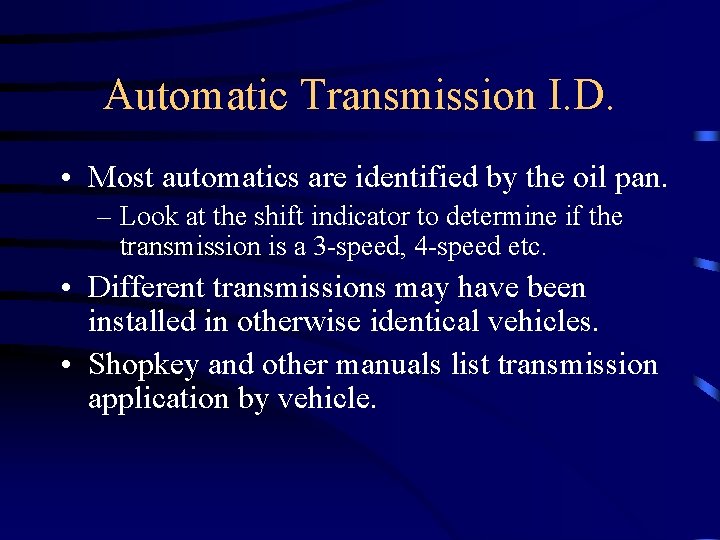 Automatic Transmission I.D.

• Most automatics are identified by the oil pan.
– Look at the shift indicator to determine if the transmission is a 3-speed, 4-speed etc.

• Different transmissions may have been installed in otherwise identical vehicles.

• Shopkey and other manuals list transmission application by vehicle.